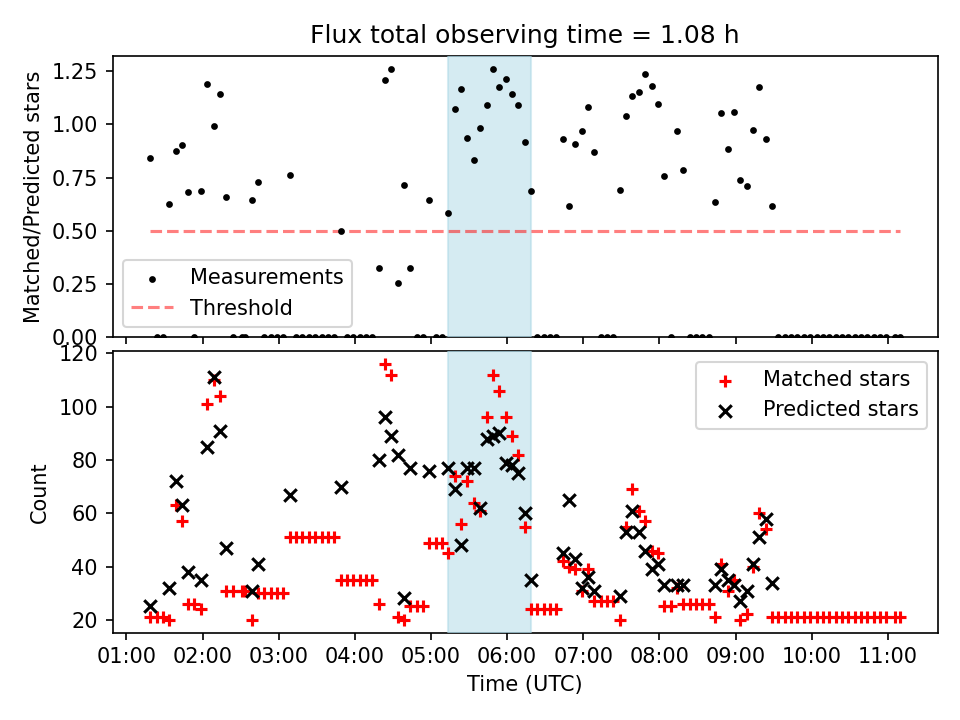 Flux total observing time = 1.08 h

Matched/Predicted stars

1.25
1.00
0.75
0.50
0.25
0.00

Measurements
Threshold

Count

120
100
80
60
40
20

Matched stars
Predicted stars

01:00 02:00 03:00 04:00 05:00 06:00 07:00 08:00 09:00 10:00 11:00

Time (UTC)